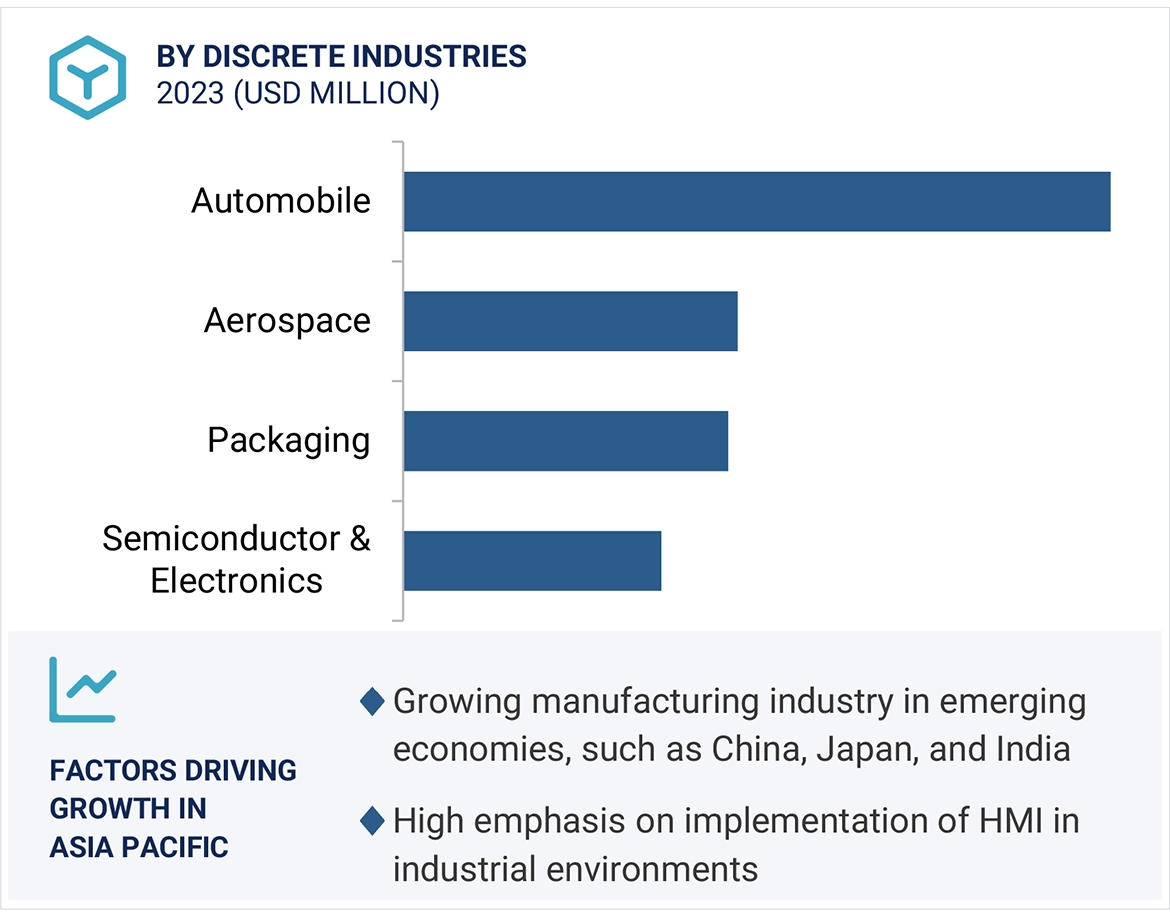 BY DISCRETE INDUSTRIES
2023 (USD MILLION)

Automobile

Aerospace

Packaging

Semiconductor & Electronics

FACTORS DRIVING GROWTH IN ASIA PACIFIC

◆ Growing manufacturing industry in emerging economies, such as China, Japan, and India

◆ High emphasis on implementation of HMI in industrial environments